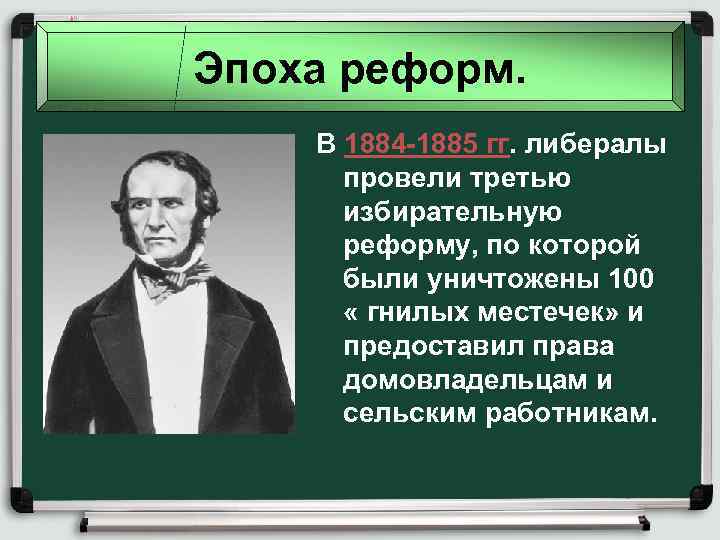 Эпоха реформ.

В 1884-1885 гг. либералы провели третью избирательную реформу, по которой были уничтожены 100 « гнилых местечек» и предоставил права домовладельцам и сельским работникам.